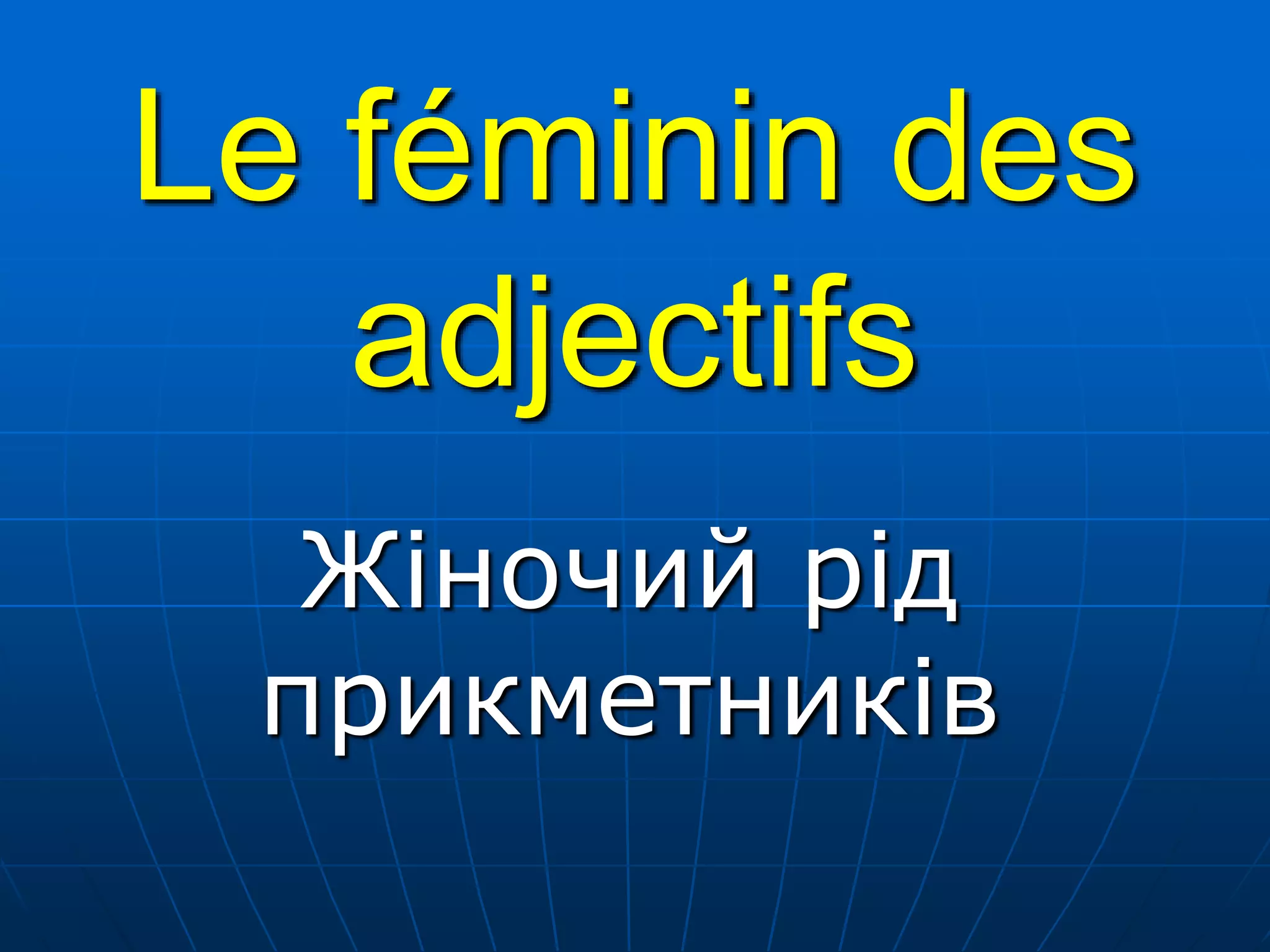 Le féminin des adjectifs

Жіночий рід прикметників